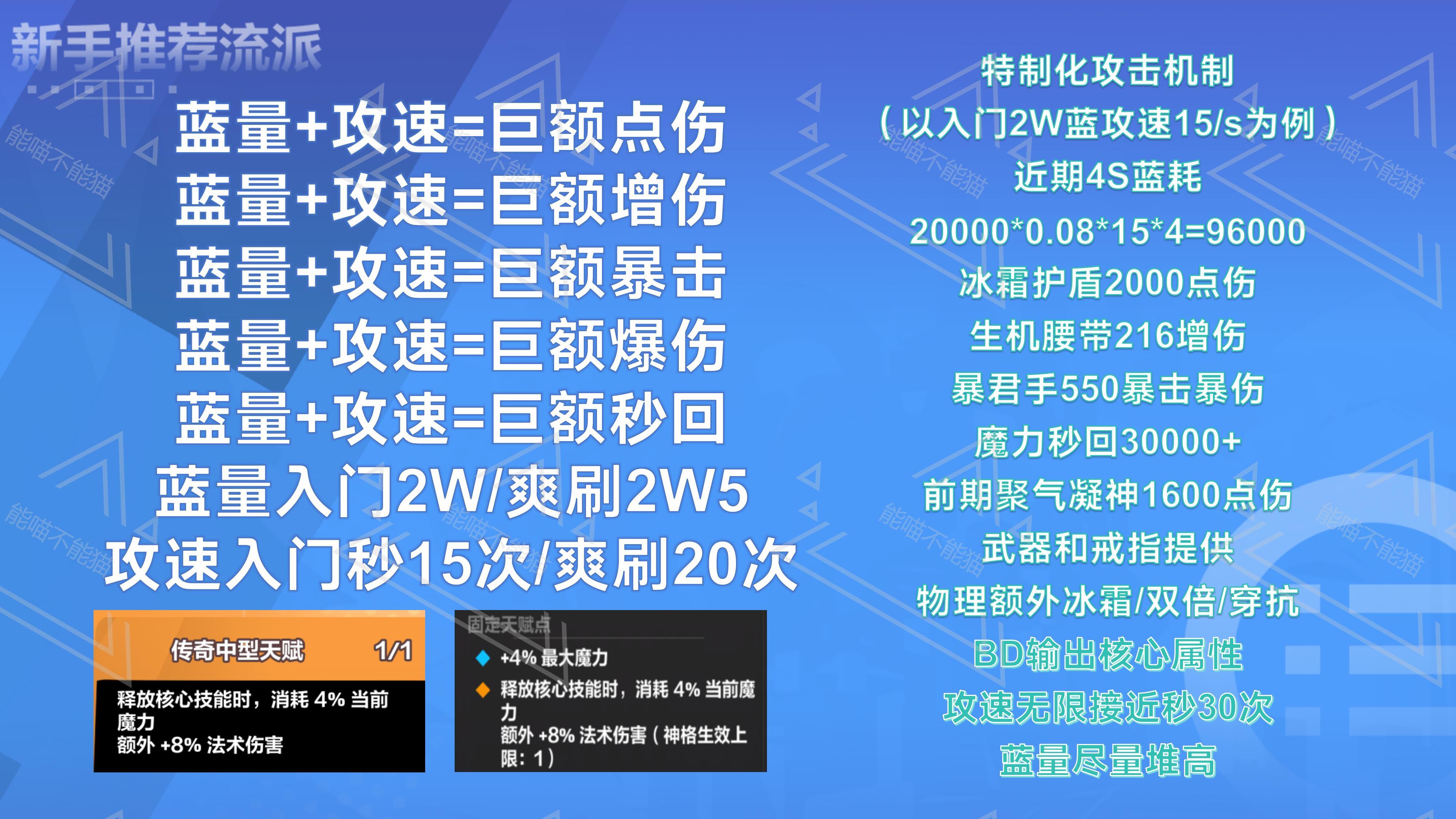 新手推荐流派

蓝量+攻速=巨额点伤
蓝量+攻速=巨额增伤
蓝量+攻速=巨额暴击
蓝量+攻速=巨额爆伤
蓝量+攻速=巨额秒回
蓝量入门2W/爽刷2W5
攻速入门秒15次/爽刷20次

传奇中型天赋 1/1
释放核心技能时，消耗 4% 当前魔力
额外 +8% 法术伤害

固定天赋点
+4% 最大魔力
释放核心技能时，消耗 4% 当前魔力
额外 +8% 法术伤害（神格生效上限：1）

特制化攻击机制
（以入门2W蓝攻速15/s为例）
近期4S蓝耗
20000*0.08*15*4=96000
冰霜护盾2000点伤
生机腰带216增伤
暴君手550暴击暴伤
魔力秒回30000+
前期聚气凝神1600点伤
武器和戒指提供
物理额外冰霜/双倍/穿抗
BD输出核心属性
攻速无限接近秒30次
蓝量尽量堆高

能喵不能猫